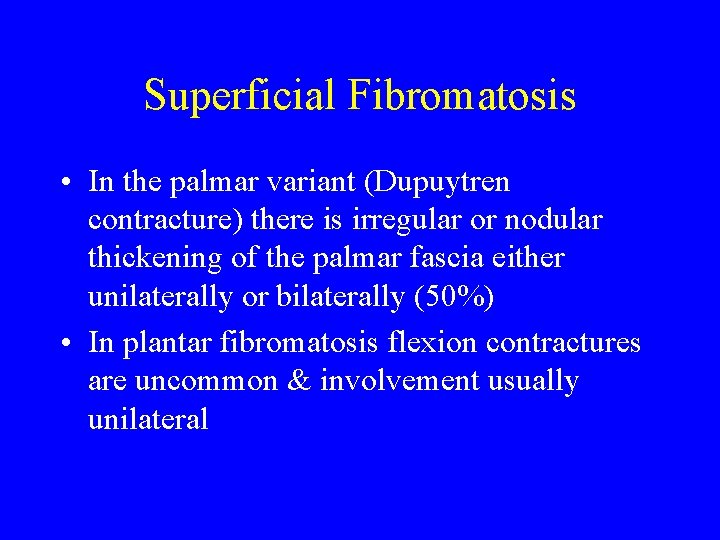 Superficial Fibromatosis

• In the palmar variant (Dupuytren contracture) there is irregular or nodular thickening of the palmar fascia either unilaterally or bilaterally (50%)

• In plantar fibromatosis flexion contractures are uncommon & involvement usually unilateral